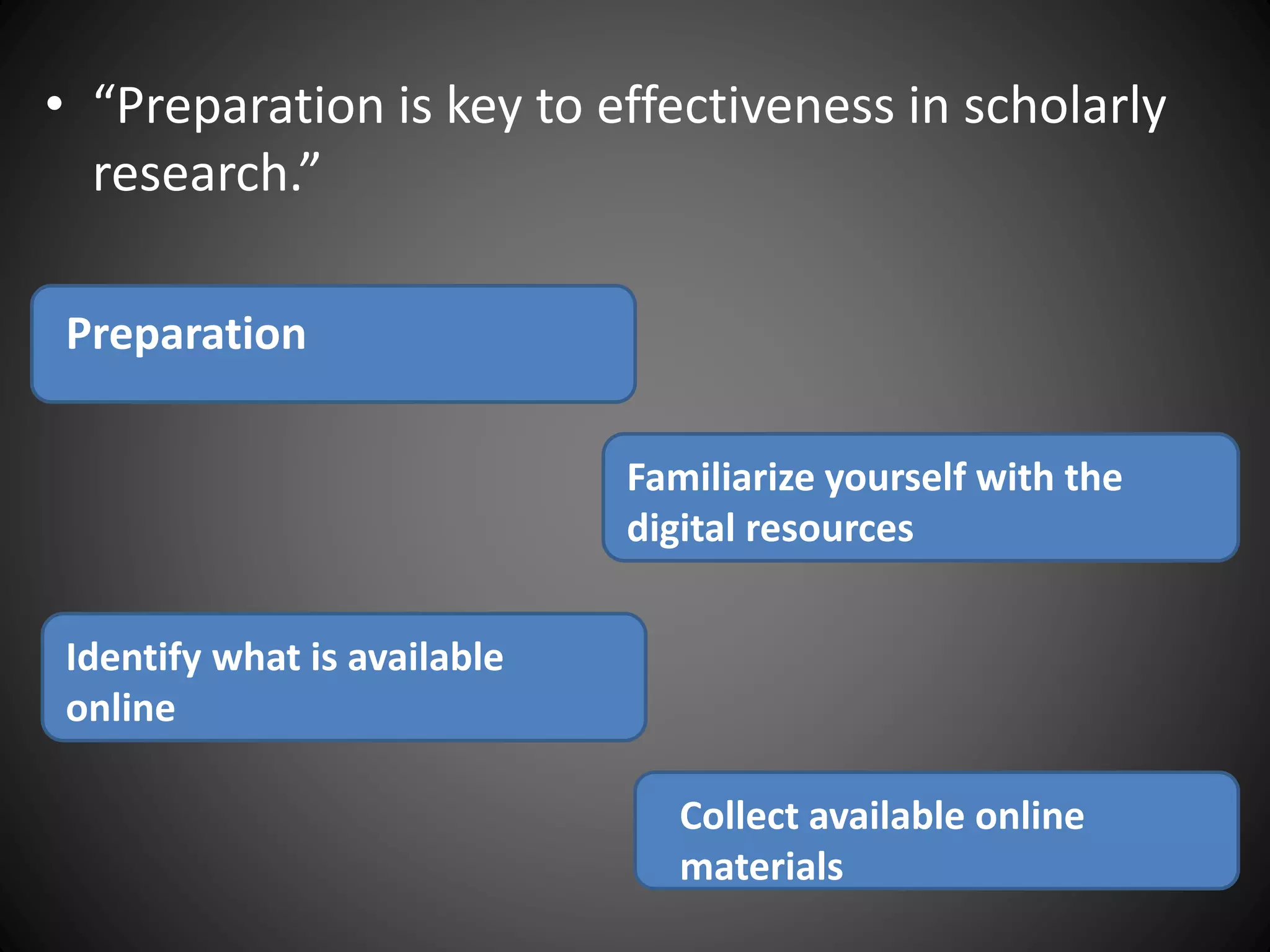 • “Preparation is key to effectiveness in scholarly research.”

Preparation

Familiarize yourself with the digital resources

Identify what is available online

Collect available online materials